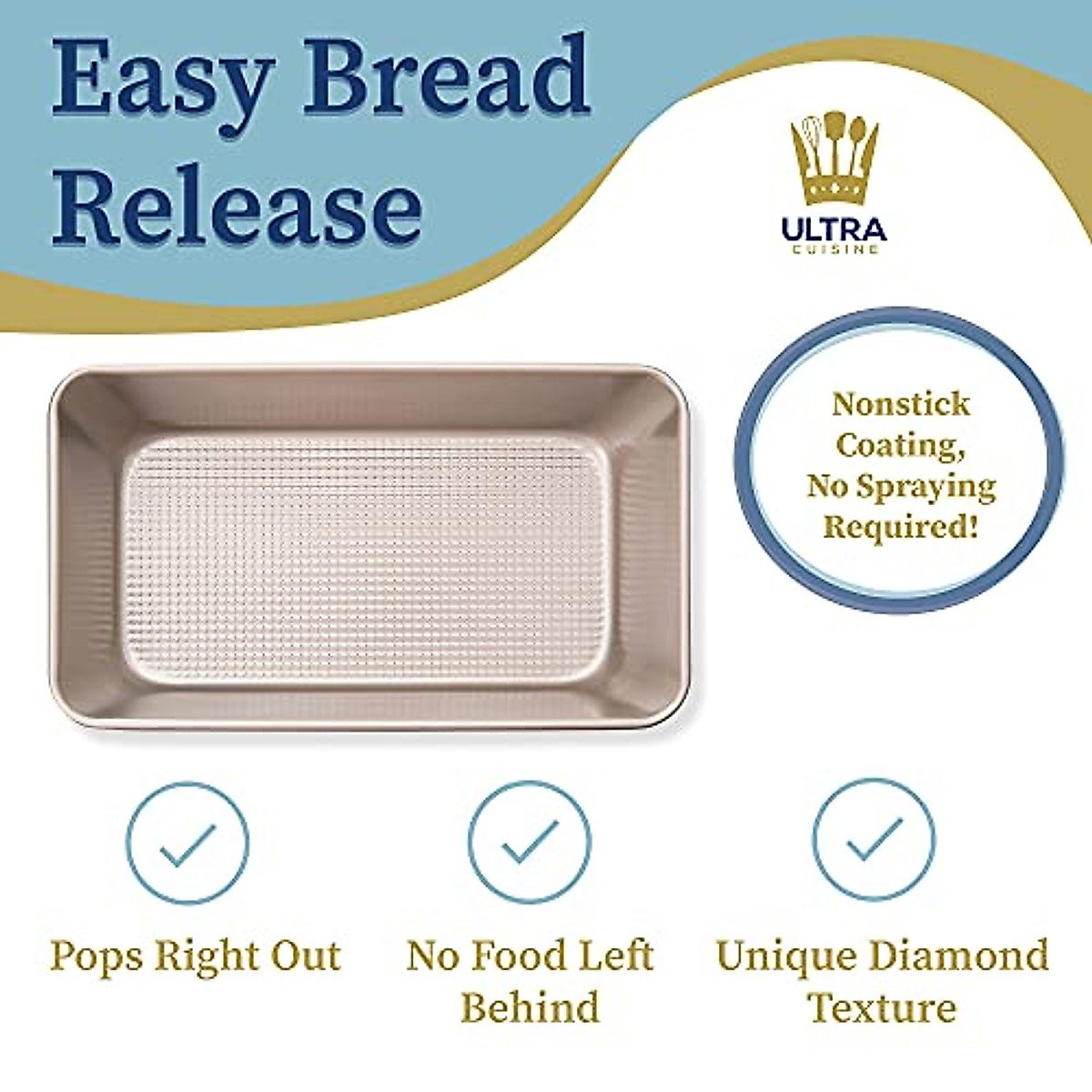 Easy Bread Release

ULTRA
CUISINE

Nonstick Coating, No Spraying Required!

Pops Right Out

No Food Left Behind

Unique Diamond Texture